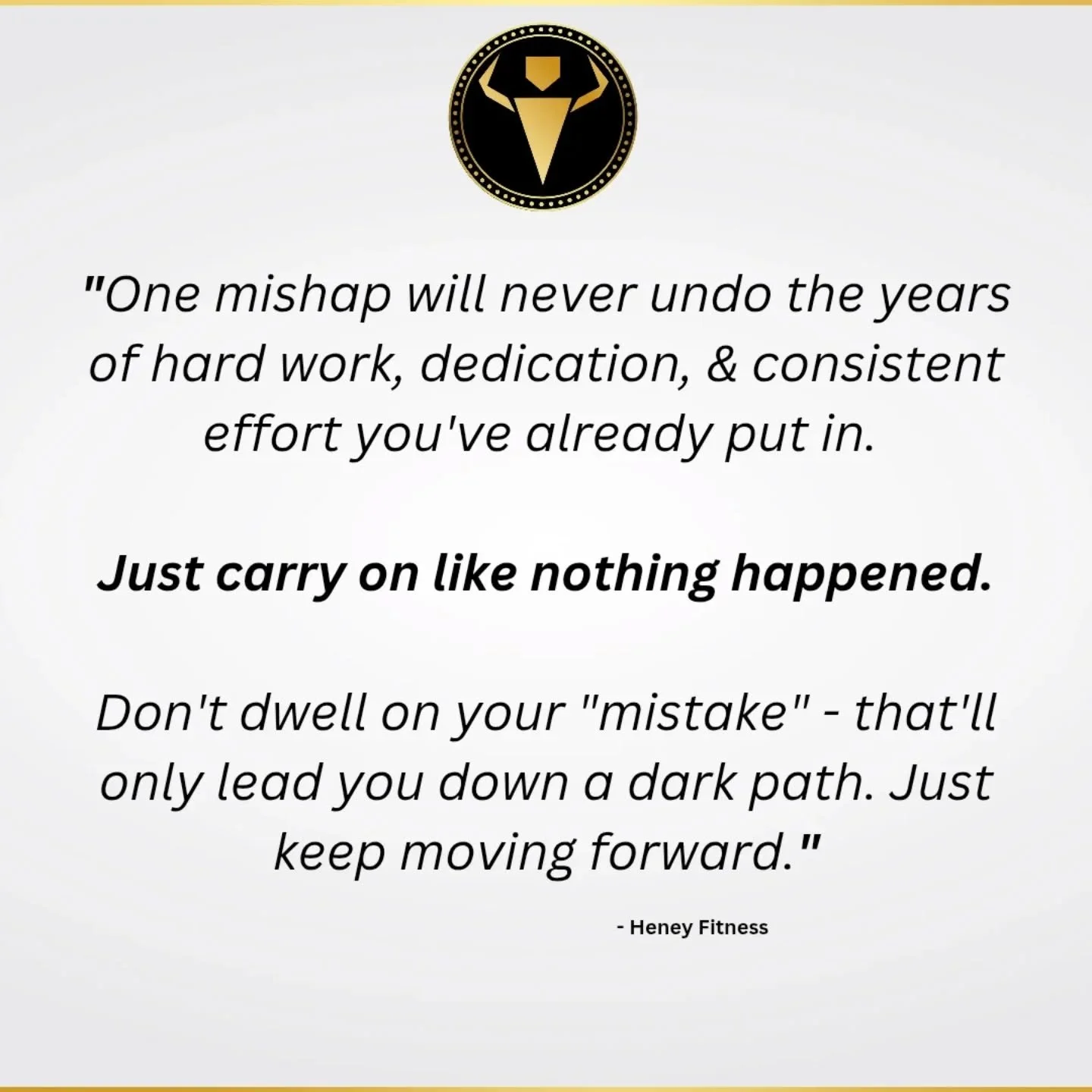 "One mishap will never undo the years of hard work, dedication, & consistent effort you've already put in.

Just carry on like nothing happened.

Don't dwell on your "mistake" - that'll only lead you down a dark path. Just keep moving forward."

- Heney Fitness